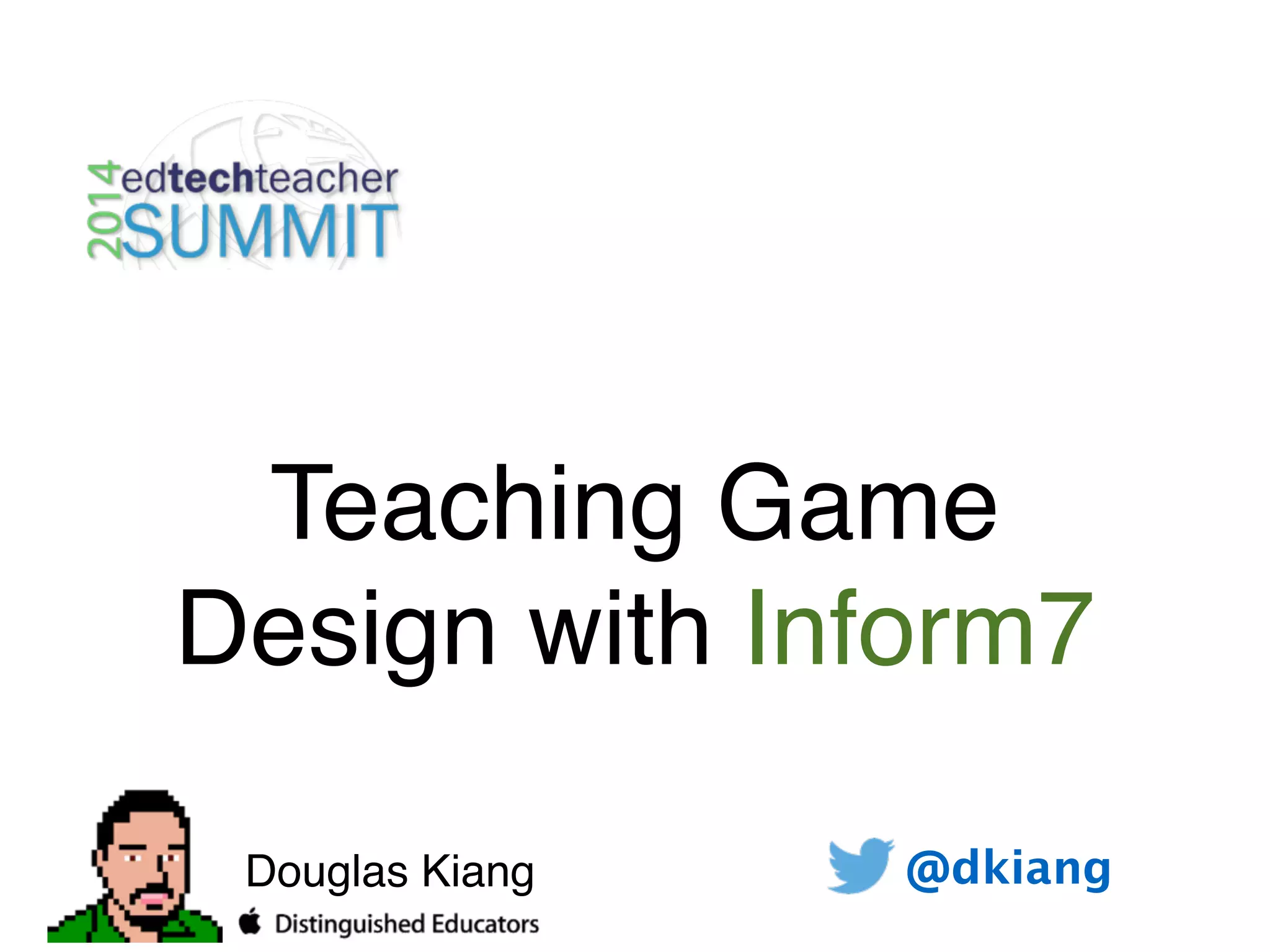 2014 edtechteacher SUMMIT

Teaching Game Design with Inform7

Douglas Kiang
Distinguished Educators

@dkiang